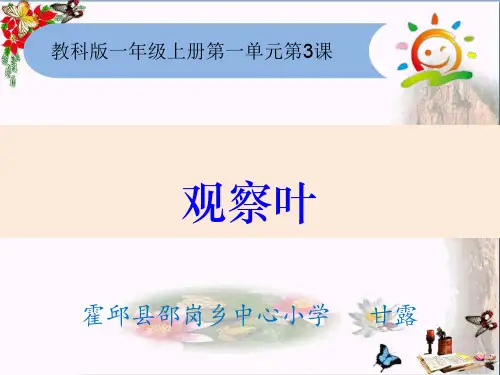 教科版一年级上册第一单元第3课

观察叶

霍邱县邵岗乡中心小学　甘露